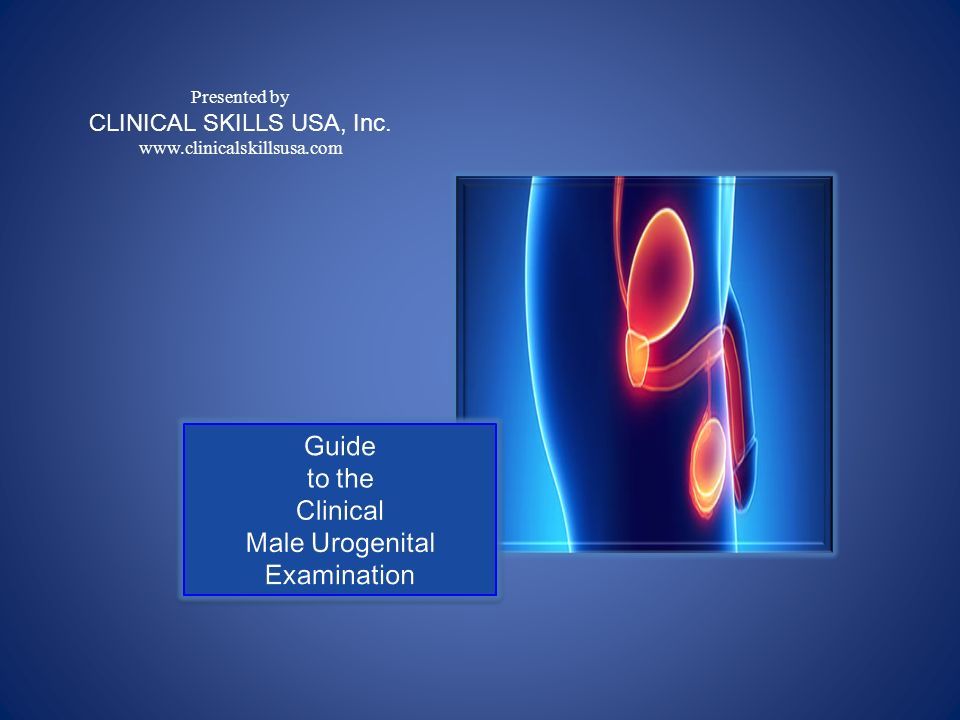 Presented by
CLINICAL SKILLS USA, Inc.
www.clinicalskillsusa.com

Guide
to the
Clinical
Male Urogenital
Examination